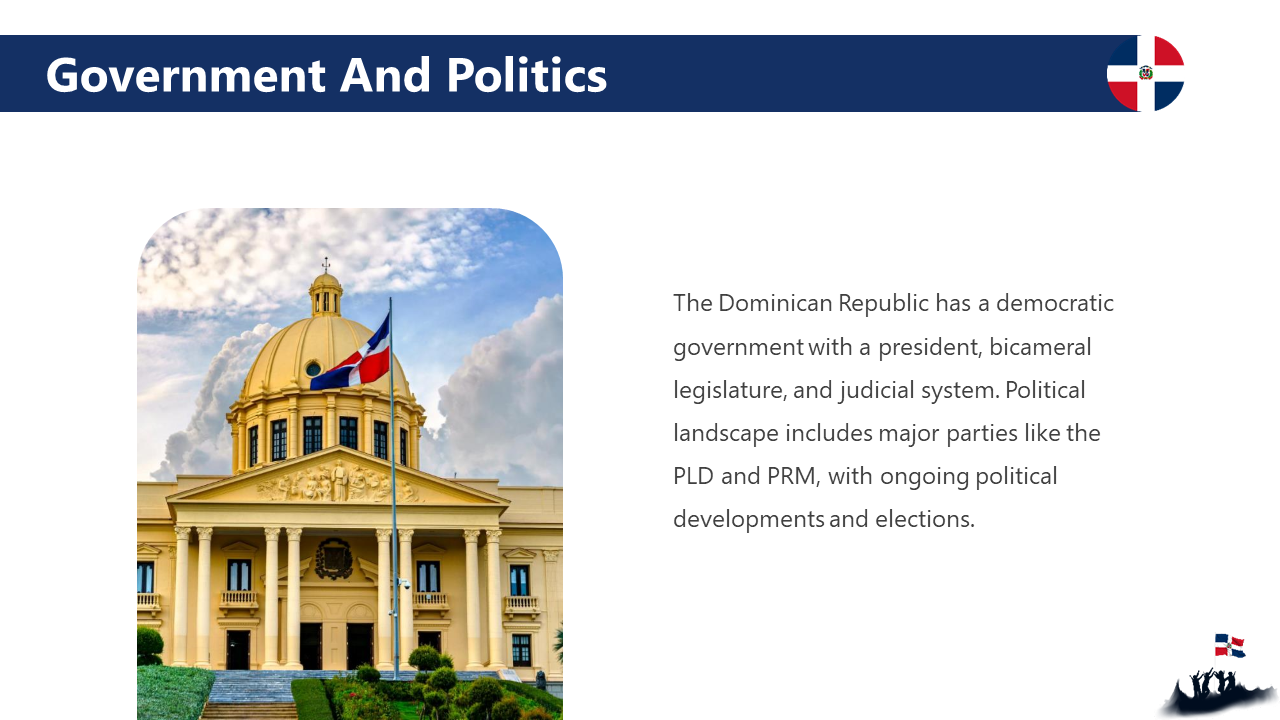 Government And Politics

The Dominican Republic has a democratic government with a president, bicameral legislature, and judicial system. Political landscape includes major parties like the PLD and PRM, with ongoing political developments and elections.